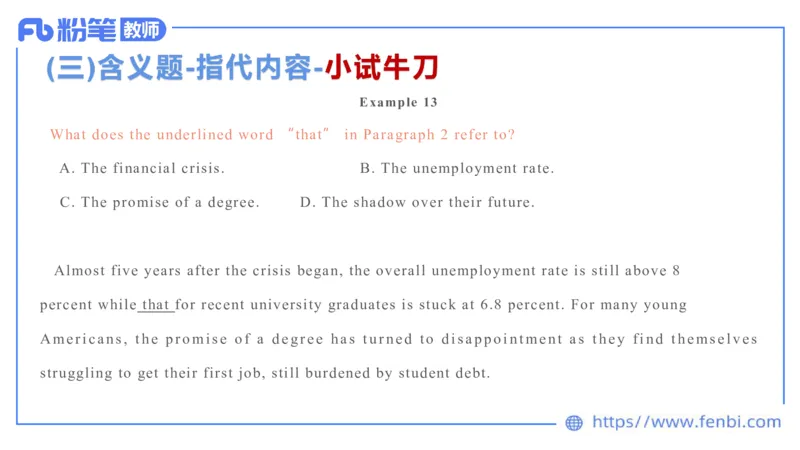 Fb 粉笔 教师

(三)含义题-指代内容-小试牛刀

Example 13

What does the underlined word "that" in Paragraph 2 refer to?

A. The financial crisis.

B. The unemployment rate.

C. The promise of a degree.

D. The shadow over their future.

Almost five years after the crisis began, the overall unemployment rate is still above 8 percent while that for recent university graduates is stuck at 6.8 percent. For many young Americans, the promise of a degree has turned to disappointment as they find themselves struggling to get their first job, still burdened by student debt.

https://www.fenbi.com